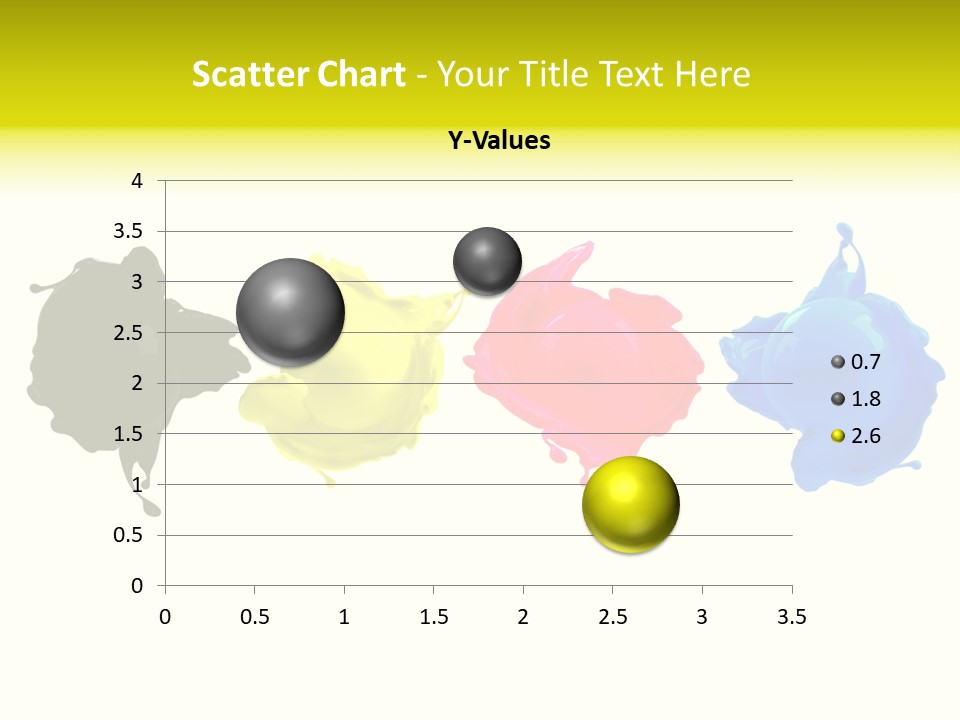 Scatter Chart - Your Title Text Here

Y-Values

4
3.5
3
2.5
2
1.5
1
0.5
0

0 0.5 1 1.5 2 2.5 3 3.5

0.7
1.8
2.6